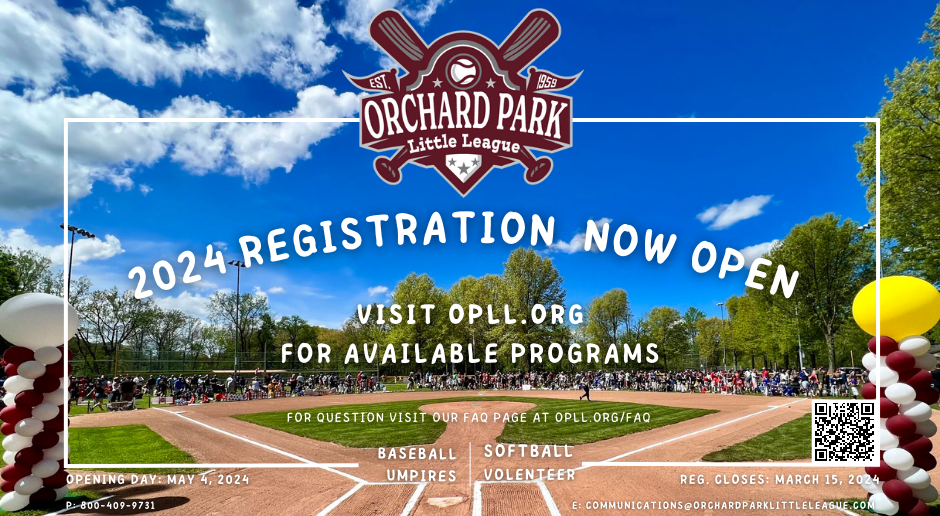 EST. 1959
ORCHARD PARK
Little League

2024 REGISTRATION NOW OPEN

VISIT OPLL.ORG
FOR AVAILABLE PROGRAMS

FOR QUESTION VISIT OUR FAQ PAGE AT OPLL.ORG/FAQ

BASEBALL
UMPIRES

SOFTBALL
VOLENTEER

OPENING DAY: MAY 4, 2024

REG. CLOSES: MARCH 15, 2024

P: 800-409-9731

E: COMMUNICATIONS@ORCHARDPARKLITTLELEAGUE.COM